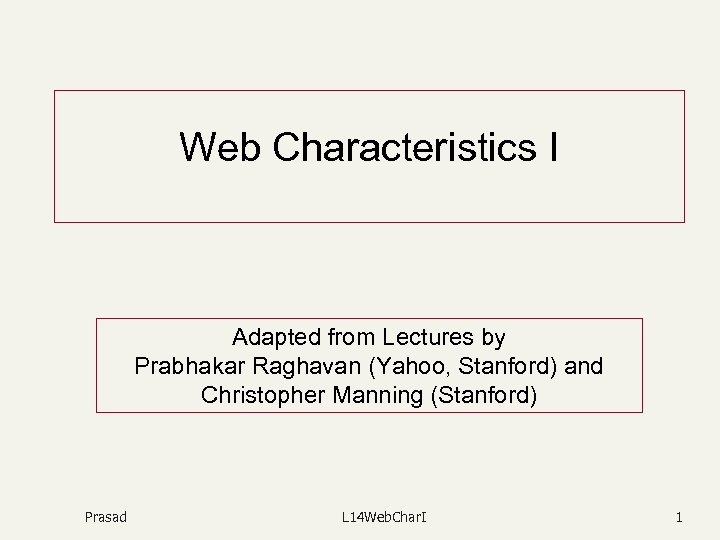 Web Characteristics I

Adapted from Lectures by
Prabhakar Raghavan (Yahoo, Stanford) and
Christopher Manning (Stanford)

Prasad

L14WebCharI

1